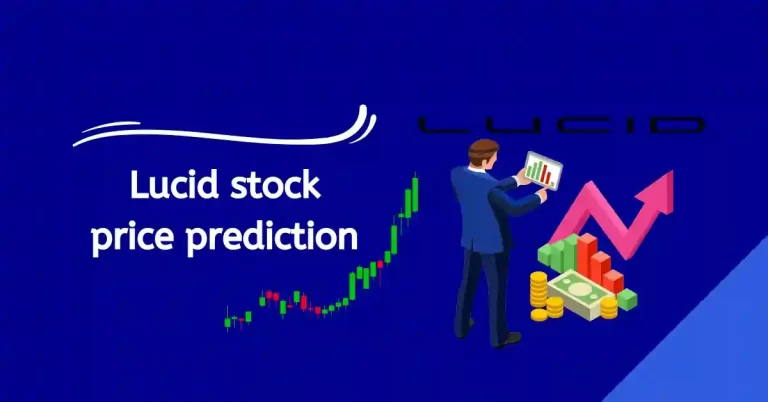 Lucid stock price prediction

LUCID